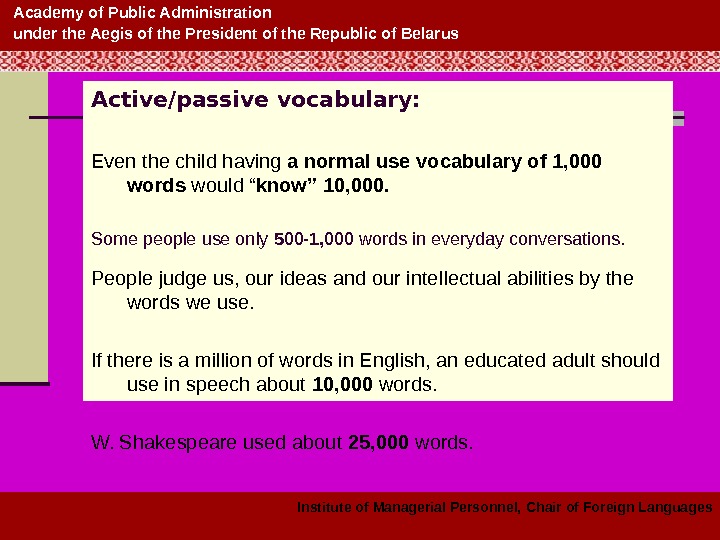 Academy of Public Administration
under the Aegis of the President of the Republic of Belarus

Active/passive vocabulary:

Even the child having a normal use vocabulary of 1,000 words would “know” 10,000.

Some people use only 500-1,000 words in everyday conversations.

People judge us, our ideas and our intellectual abilities by the words we use.

If there is a million of words in English, an educated adult should use in speech about 10,000 words.

W. Shakespeare used about 25,000 words.

Institute of Managerial Personnel, Chair of Foreign Languages